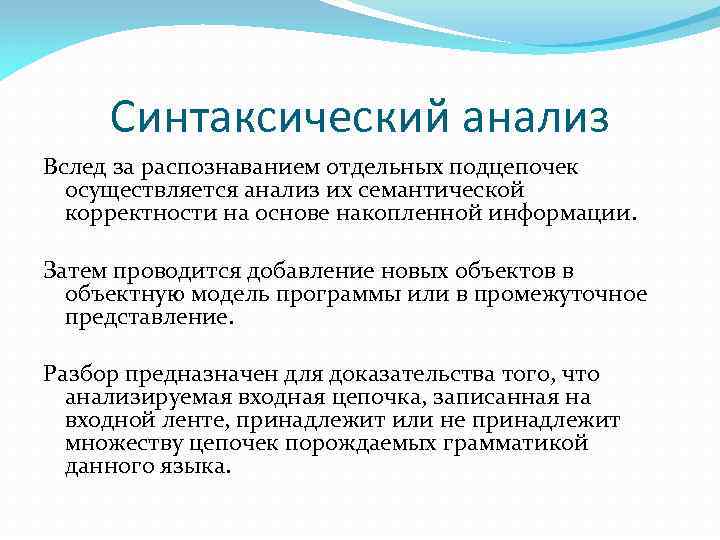 Синтаксический анализ

Вслед за распознаванием отдельных подцепочек осуществляется анализ их семантической корректности на основе накопленной информации.

Затем проводится добавление новых объектов в объектную модель программы или в промежуточное представление.

Разбор предназначен для доказательства того, что анализируемая входная цепочка, записанная на входной ленте, принадлежит или не принадлежит множеству цепочек порождаемых грамматикой данного языка.